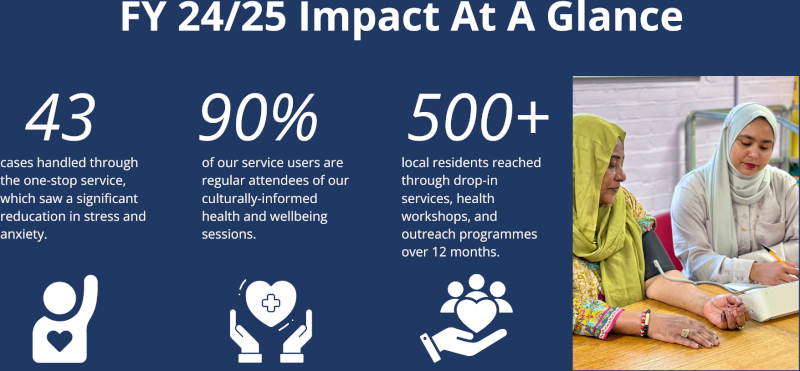 FY 24/25 Impact At A Glance

43

cases handled through the one-stop service, which saw a significant reducation in stress and anxiety.

90%

of our service users are regular attendees of our culturally-informed health and wellbeing sessions.

500+

local residents reached through drop-in services, health workshops, and outreach programmes over 12 months.